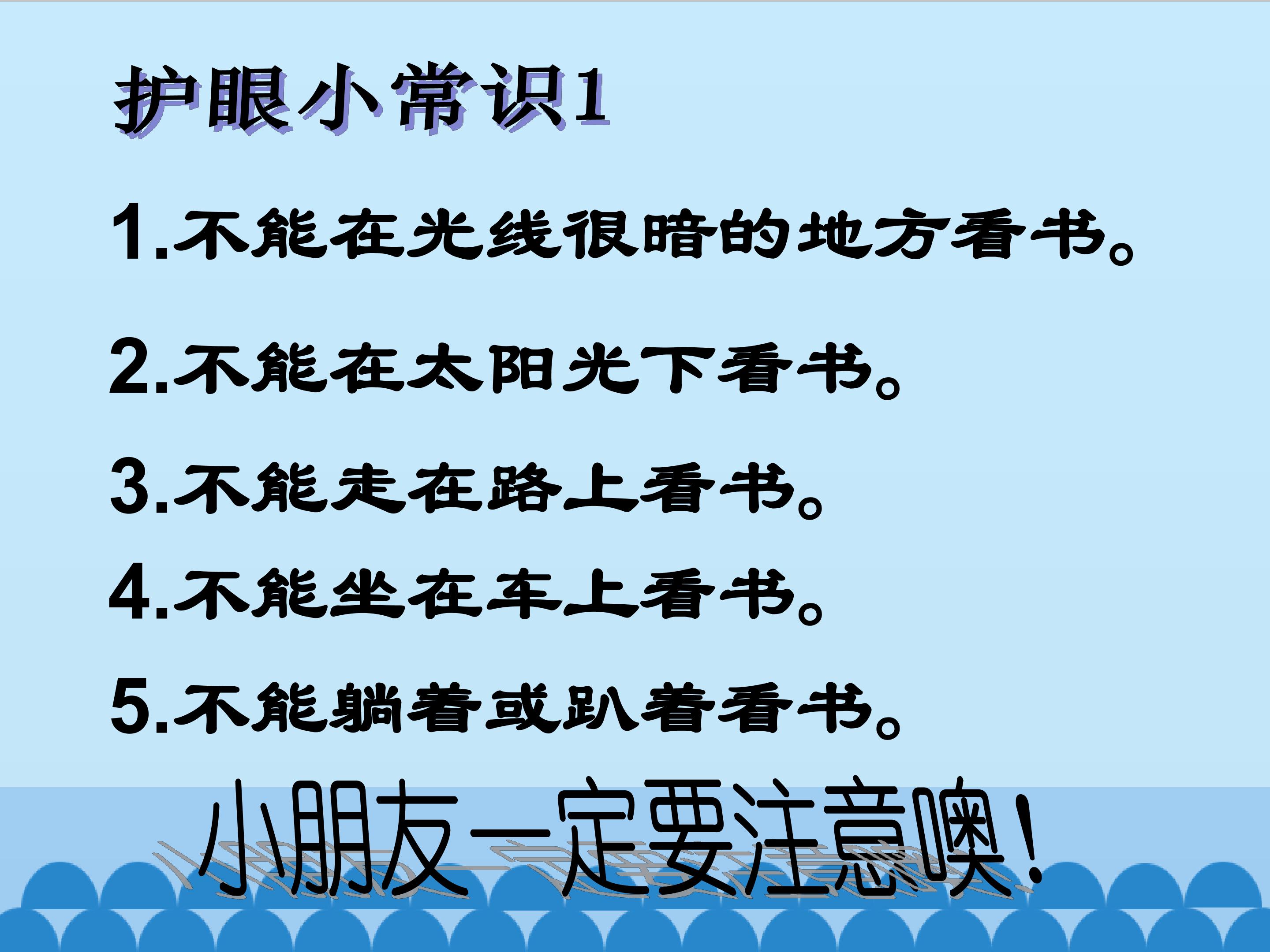 护眼小常识1

1.不能在光线很暗的地方看书。

2.不能在太阳光下看书。

3.不能走在路上看书。

4.不能坐在车上看书。

5.不能躺着或趴着看书。

小朋友一定要注意噢!